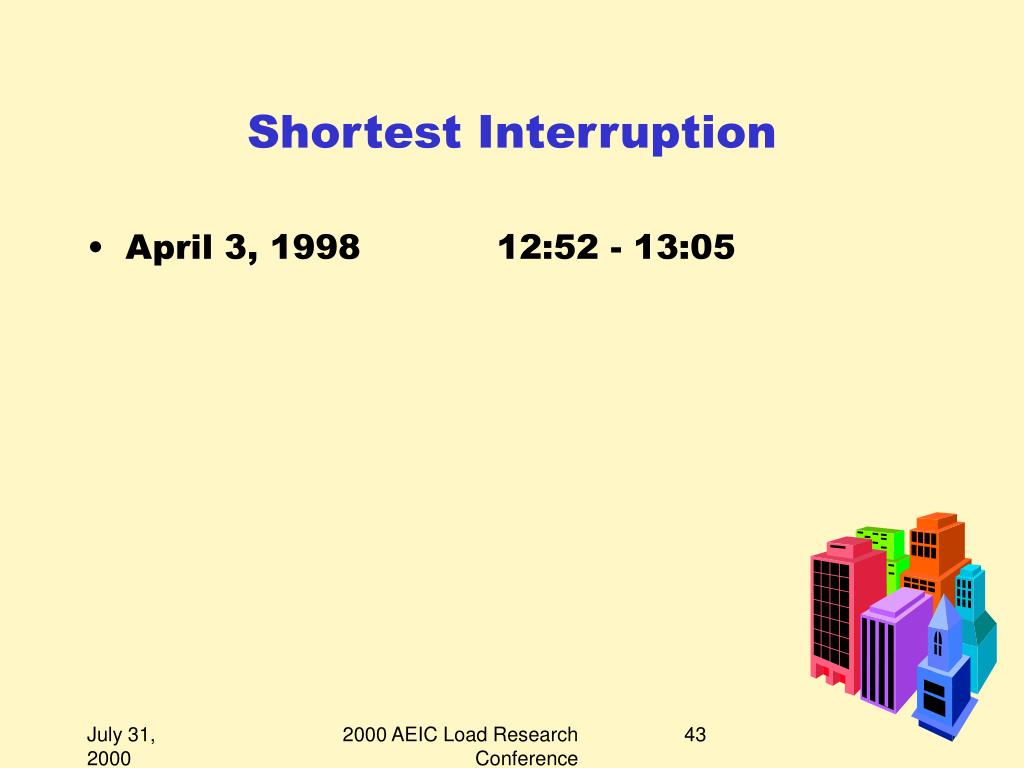 Shortest Interruption

• April 3, 1998 12:52 - 13:05

July 31, 2000

2000 AEIC Load Research Conference

43